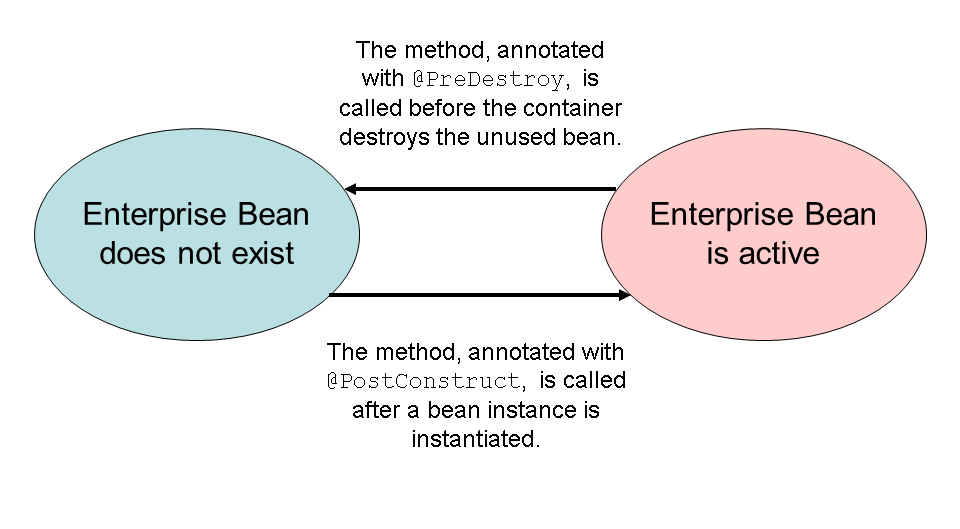 The method, annotated with @PreDestroy, is called before the container destroys the unused bean.

Enterprise Bean does not exist

Enterprise Bean is active

The method, annotated with @PostConstruct, is called after a bean instance is instantiated.